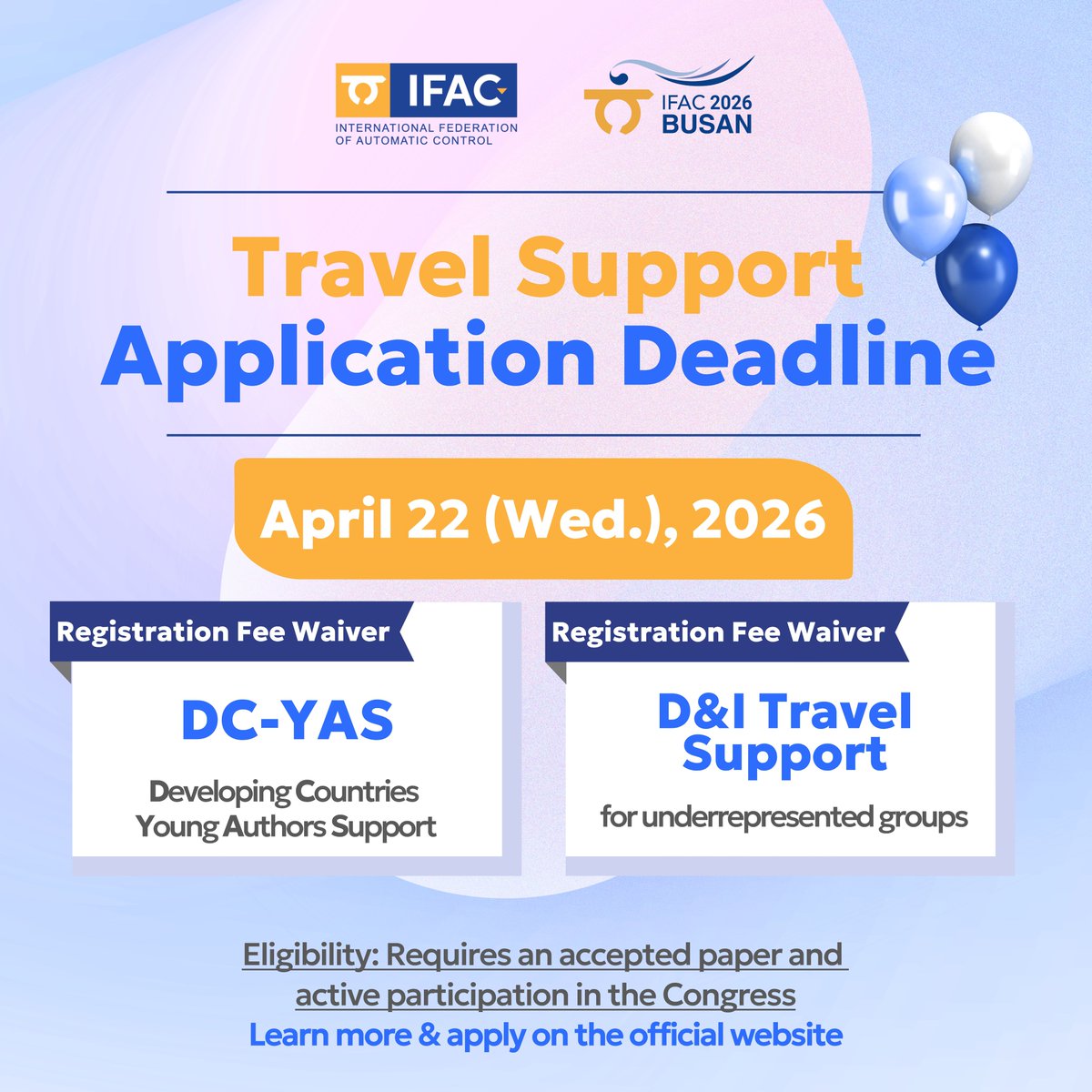 IFAC
INTERNATIONAL FEDERATION OF AUTOMATIC CONTROL

IFAC 2026
BUSAN

Travel Support
Application Deadline

April 22 (Wed.), 2026

Registration Fee Waiver
DC-YAS
Developing Countries Young Authors Support

Registration Fee Waiver
D&I Travel Support
for underrepresented groups

Eligibility: Requires an accepted paper and active participation in the Congress
Learn more & apply on the official website